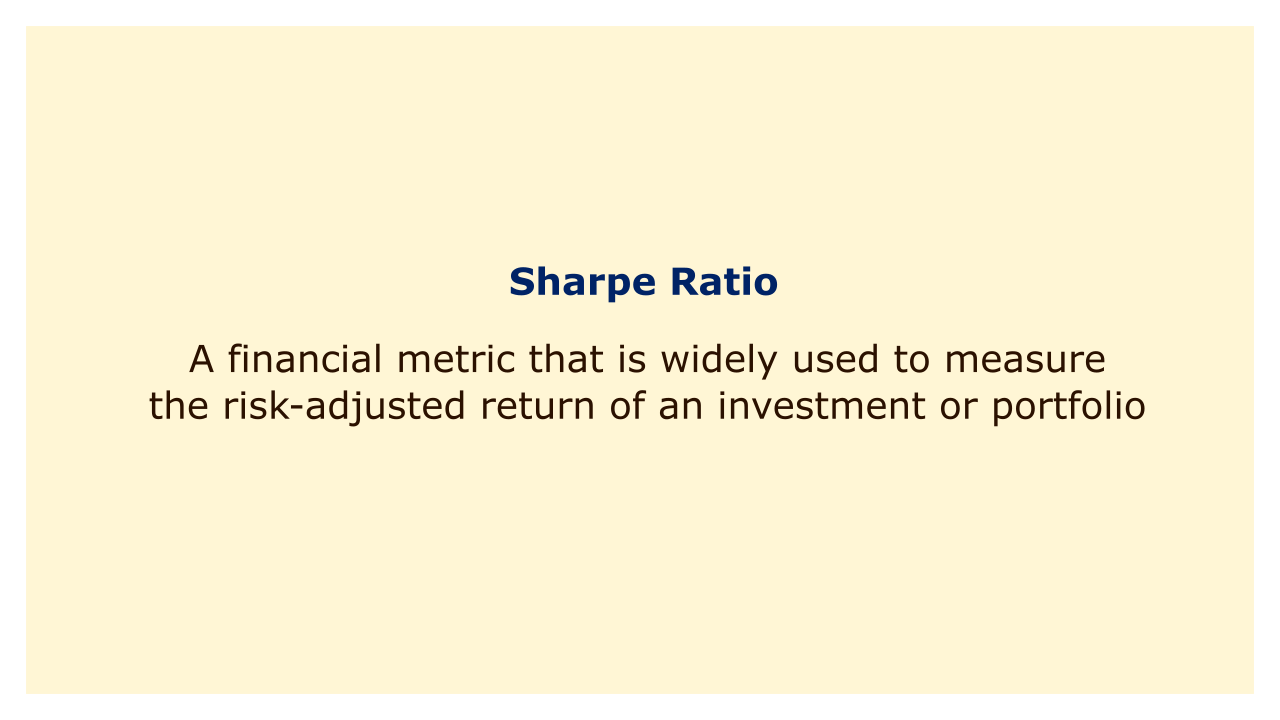 Sharpe Ratio

A financial metric that is widely used to measure the risk-adjusted return of an investment or portfolio